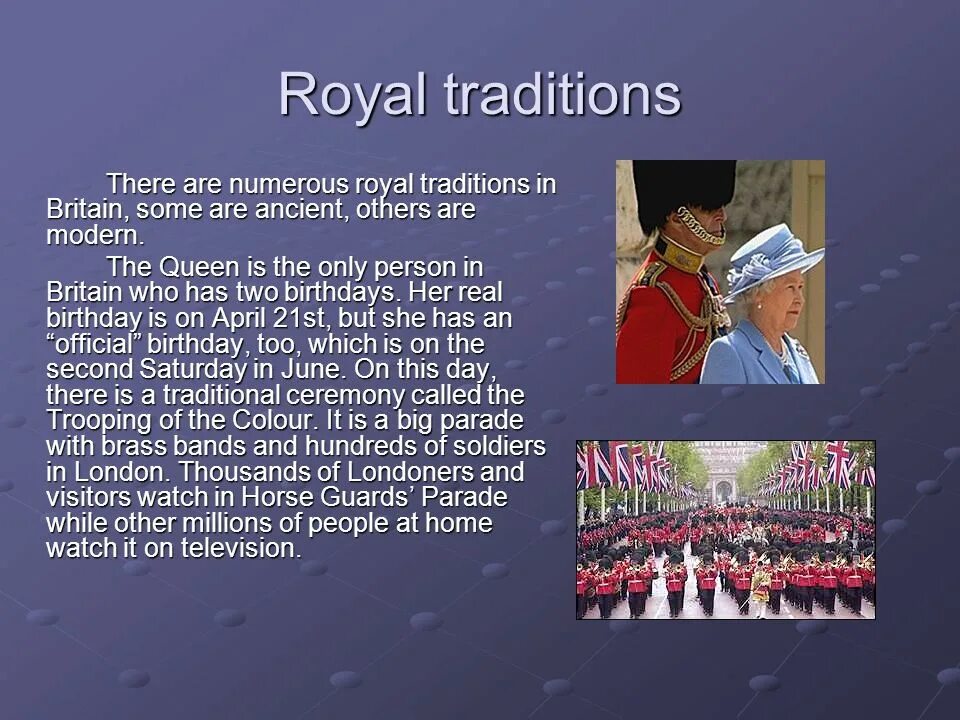 Royal traditions

There are numerous royal traditions in Britain, some are ancient, others are modern.

The Queen is the only person in Britain who has two birthdays. Her real birthday is on April 21st, but she has an “official” birthday, too, which is on the second Saturday in June. On this day, there is a traditional ceremony called the Trooping of the Colour. It is a big parade with brass bands and hundreds of soldiers in London. Thousands of Londoners and visitors watch in Horse Guards’ Parade while other millions of people at home watch it on television.